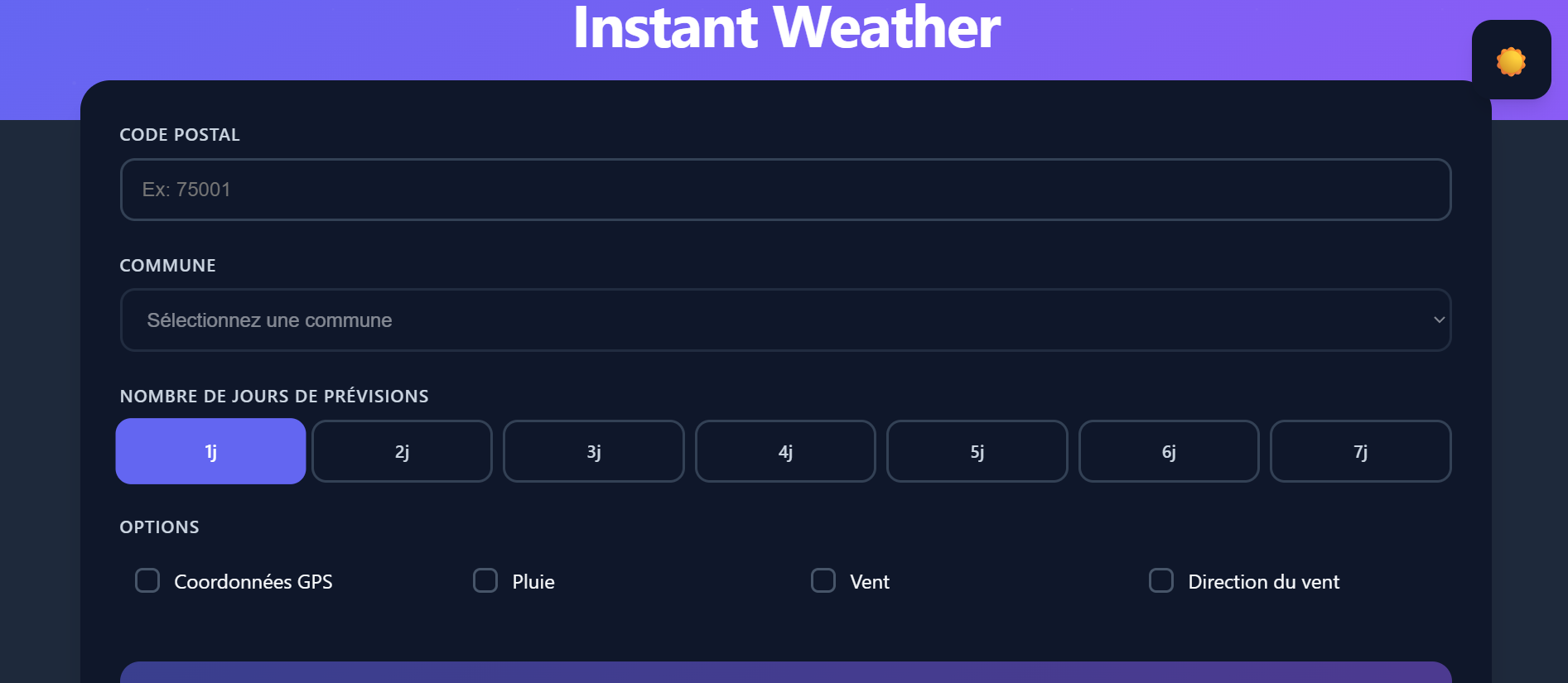 Instant Weather

CODE POSTAL

Ex: 75001

COMMUNE

Sélectionnez une commune

NOMBRE DE JOURS DE PRÉVISIONS

1j 2j 3j 4j 5j 6j 7j

OPTIONS

Coordonnées GPS Pluie Vent Direction du vent